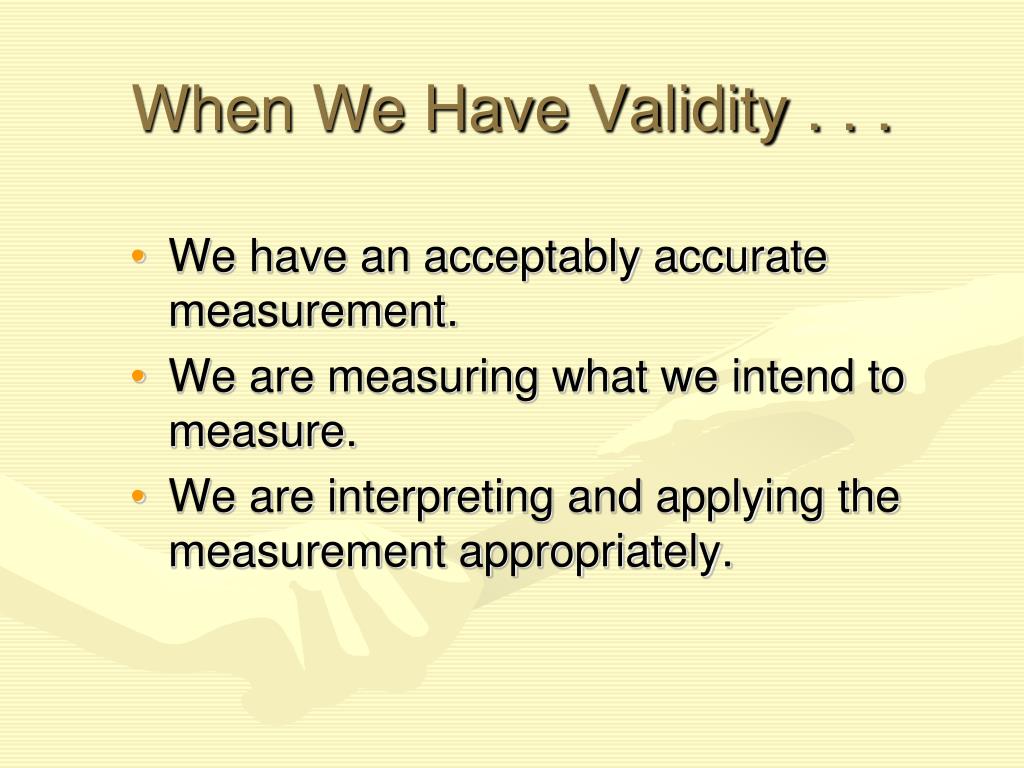 When We Have Validity . . .

• We have an acceptably accurate measurement.
• We are measuring what we intend to measure.
• We are interpreting and applying the measurement appropriately.